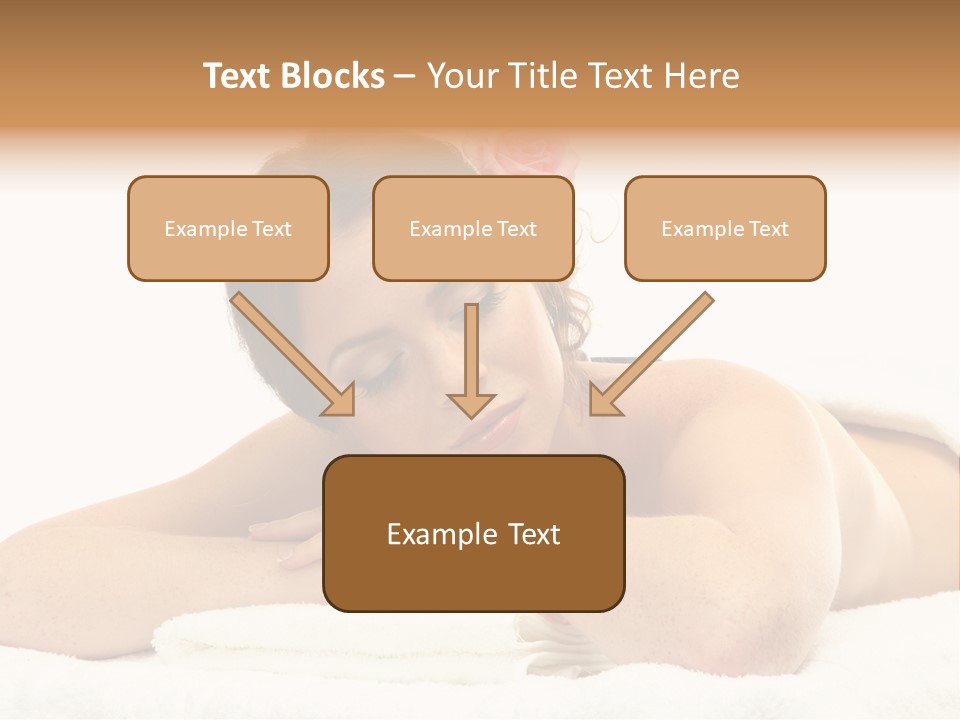 Text Blocks – Your Title Text Here

Example Text

Example Text

Example Text

Example Text